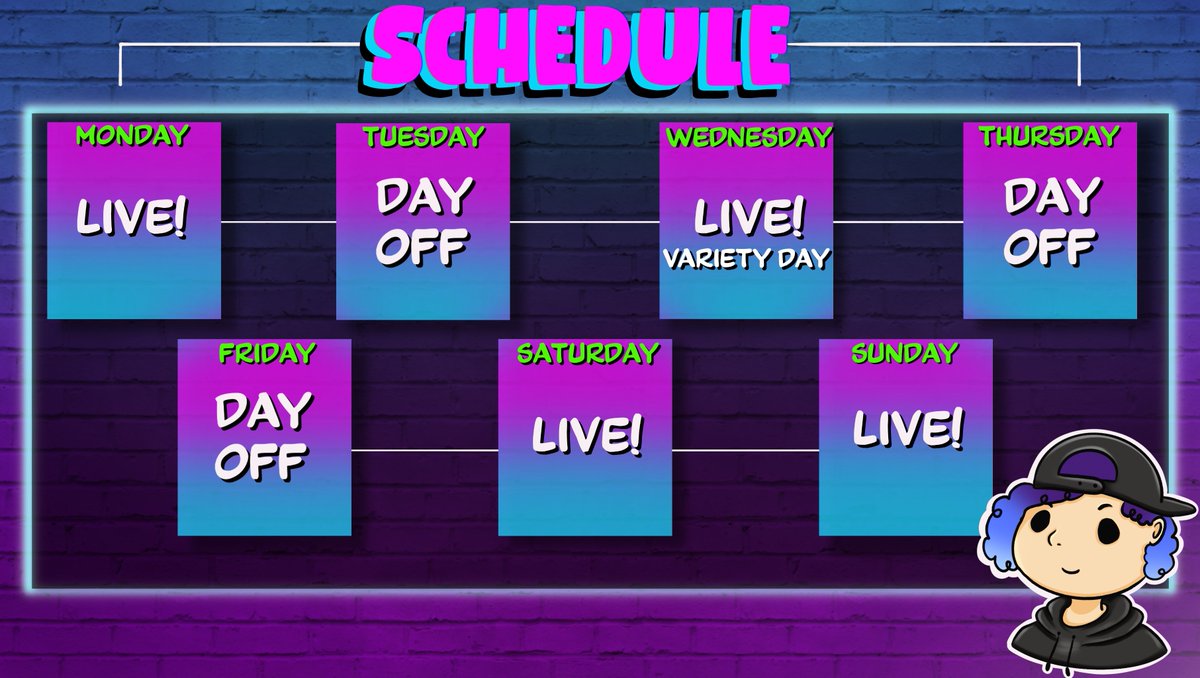 SCHEDULE

MONDAY
LIVE!

TUESDAY
DAY OFF

WEDNESDAY
LIVE!
VARIETY DAY

THURSDAY
DAY OFF

FRIDAY
DAY OFF

SATURDAY
LIVE!

SUNDAY
LIVE!